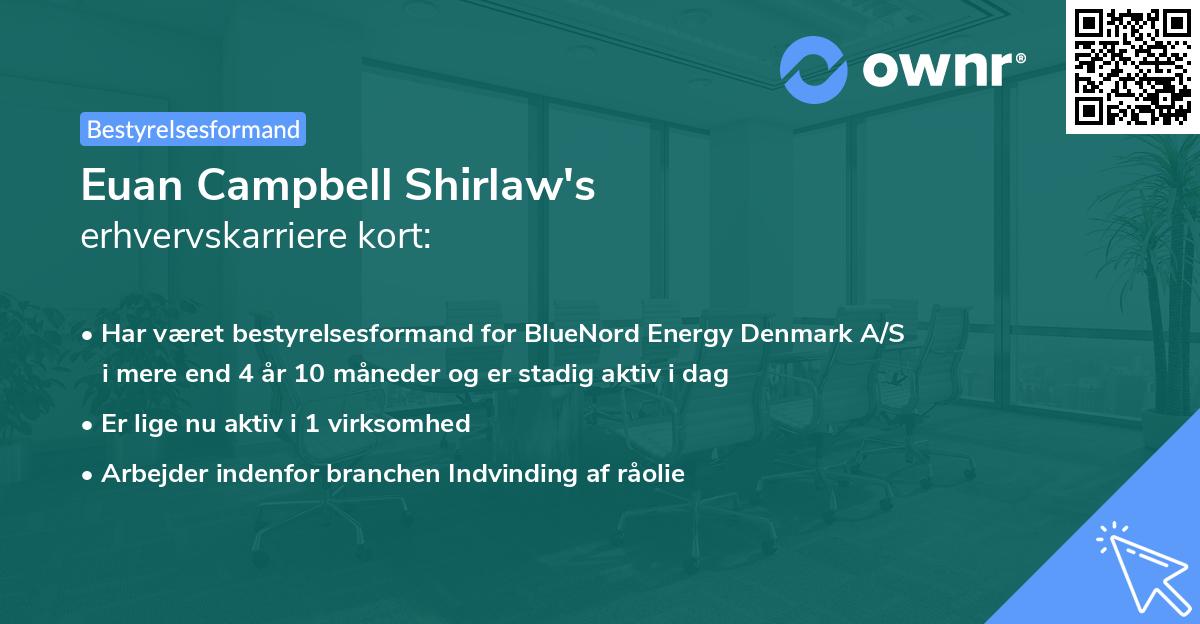 ownr®

Bestyrelsesformand

Euan Campbell Shirlaw's
erhvervskarriere kort:

• Har været bestyrelsesformand for BlueNord Energy Denmark A/S i mere end 4 år 10 måneder og er stadig aktiv i dag
• Er lige nu aktiv i 1 virksomhed
• Arbejder indenfor branchen Indvinding af råolie